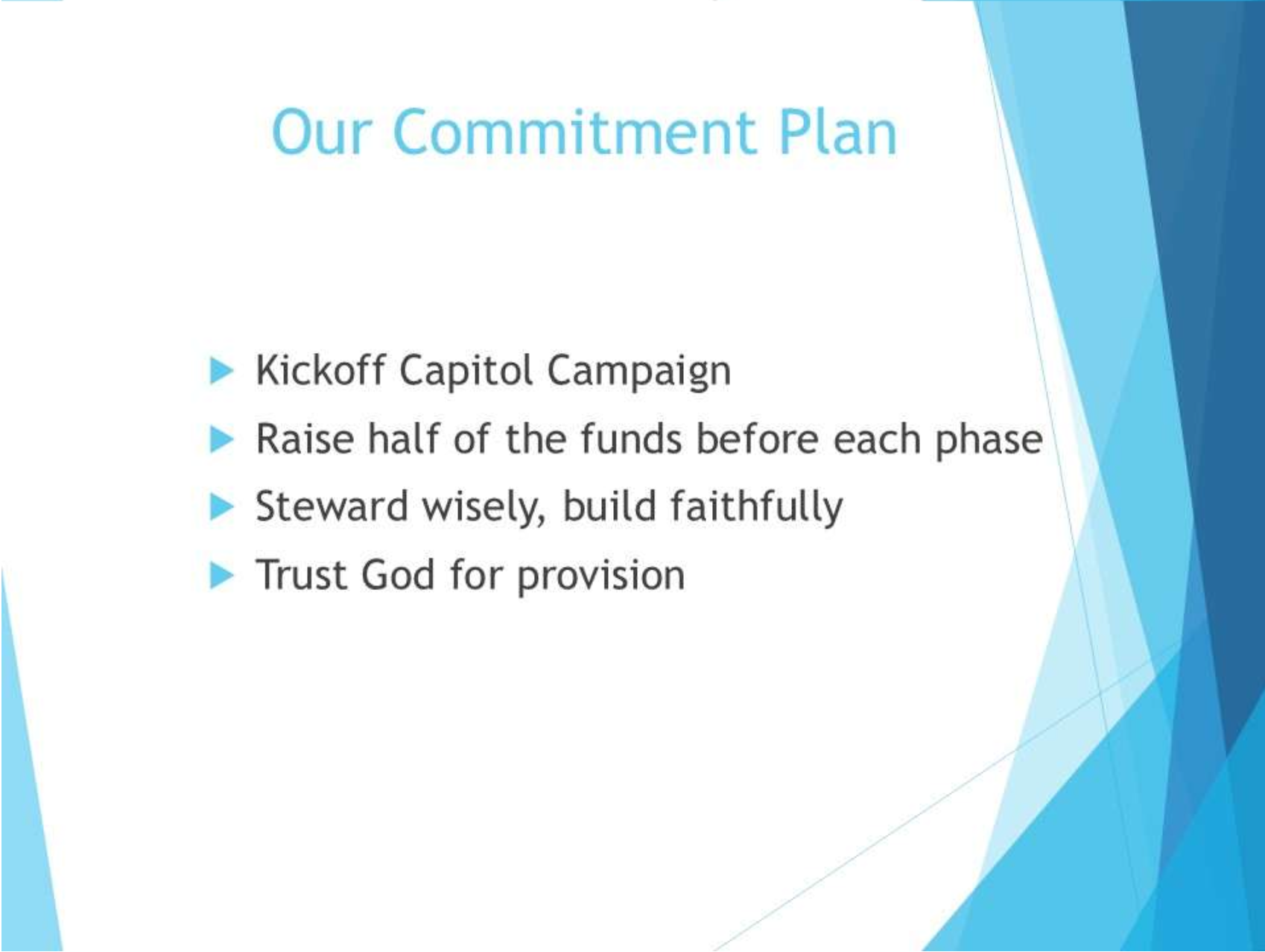 Our Commitment Plan

Kickoff Capitol Campaign

Raise half of the funds before each phase

Steward wisely, build faithfully

Trust God for provision